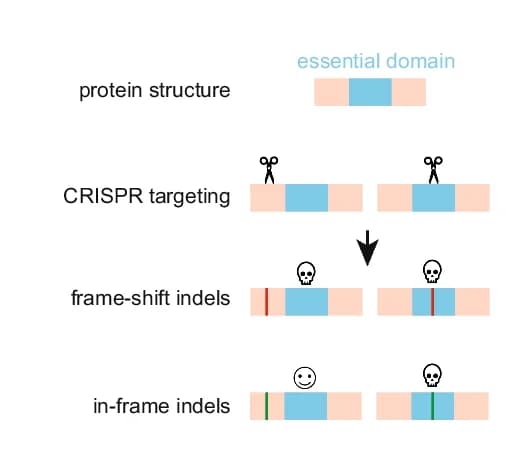 essential domain

protein structure

CRISPR targeting

frame-shift indels

in-frame indels